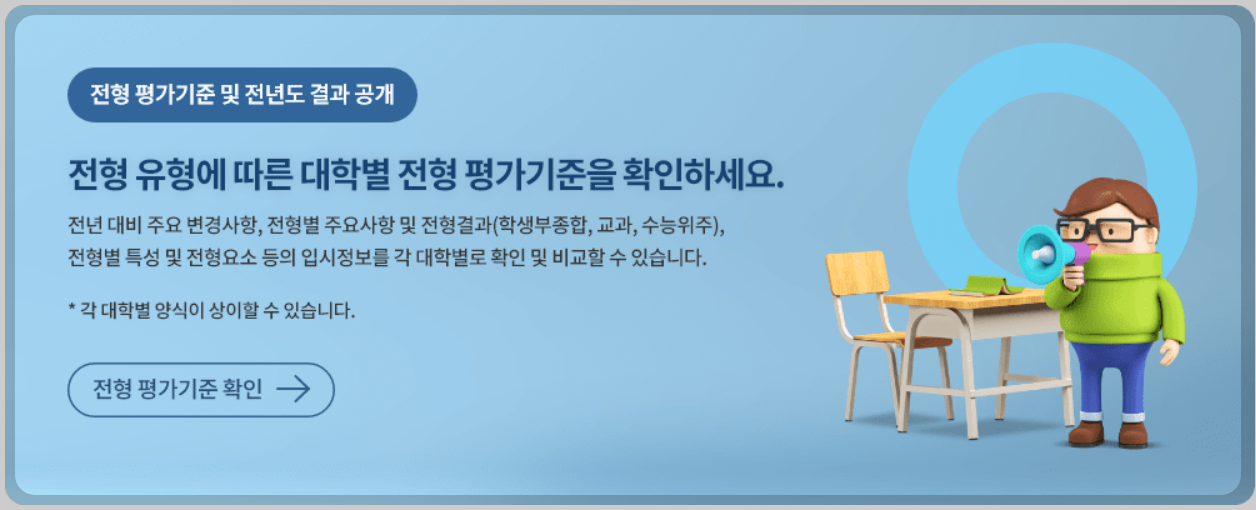 전형 평가기준 및 전년도 결과 공개

전형 유형에 따른 대학별 전형 평가기준을 확인하세요.

전년 대비 주요 변경사항, 전형별 주요사항 및 전형결과(학생부종합, 교과, 수능위주), 전형별 특성 및 전형요소 등의 입시정보를 각 대학별로 확인 및 비교할 수 있습니다.

* 각 대학별 양식이 상이할 수 있습니다.

전형 평가기준 확인